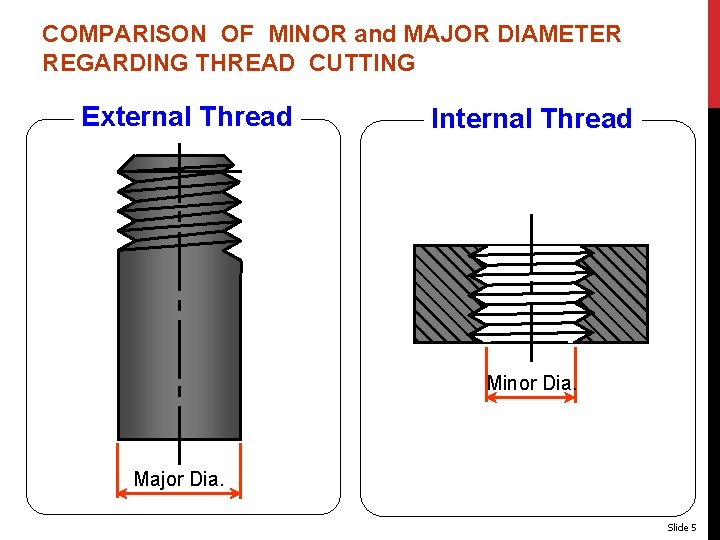 COMPARISON OF MINOR and MAJOR DIAMETER REGARDING THREAD CUTTING

External Thread

Major Dia.

Internal Thread

Minor Dia.

Slide 5